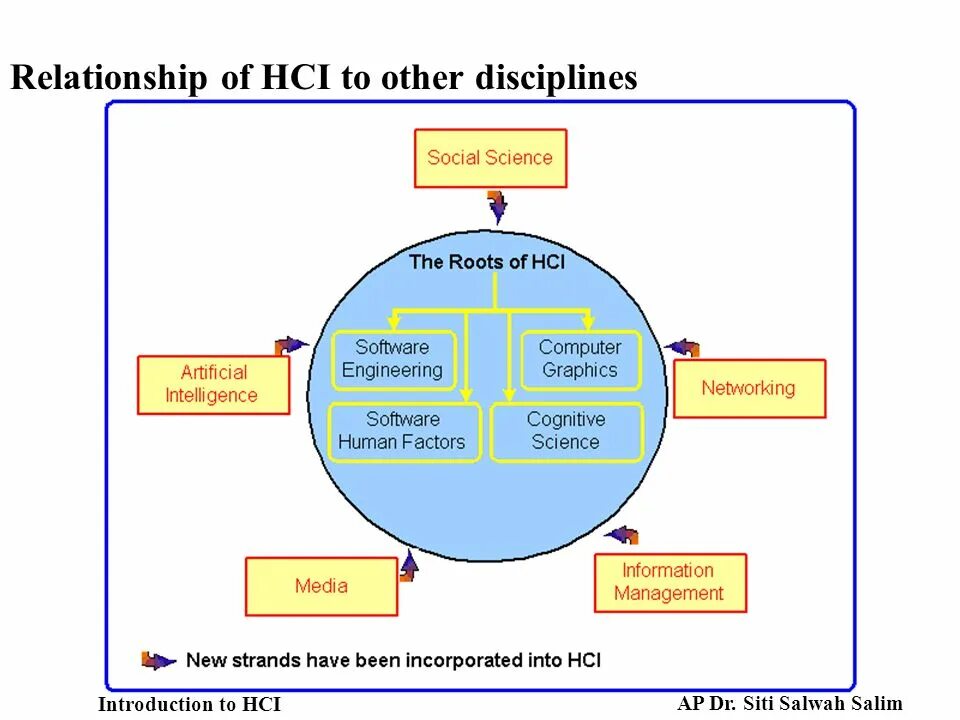 Relationship of HCI to other disciplines

Social Science

The Roots of HCI

Software Engineering

Computer Graphics

Software Human Factors

Cognitive Science

Artificial Intelligence

Networking

Media

Information Management

New strands have been incorporated into HCI

Introduction to HCI

AP Dr. Siti Salwah Salim